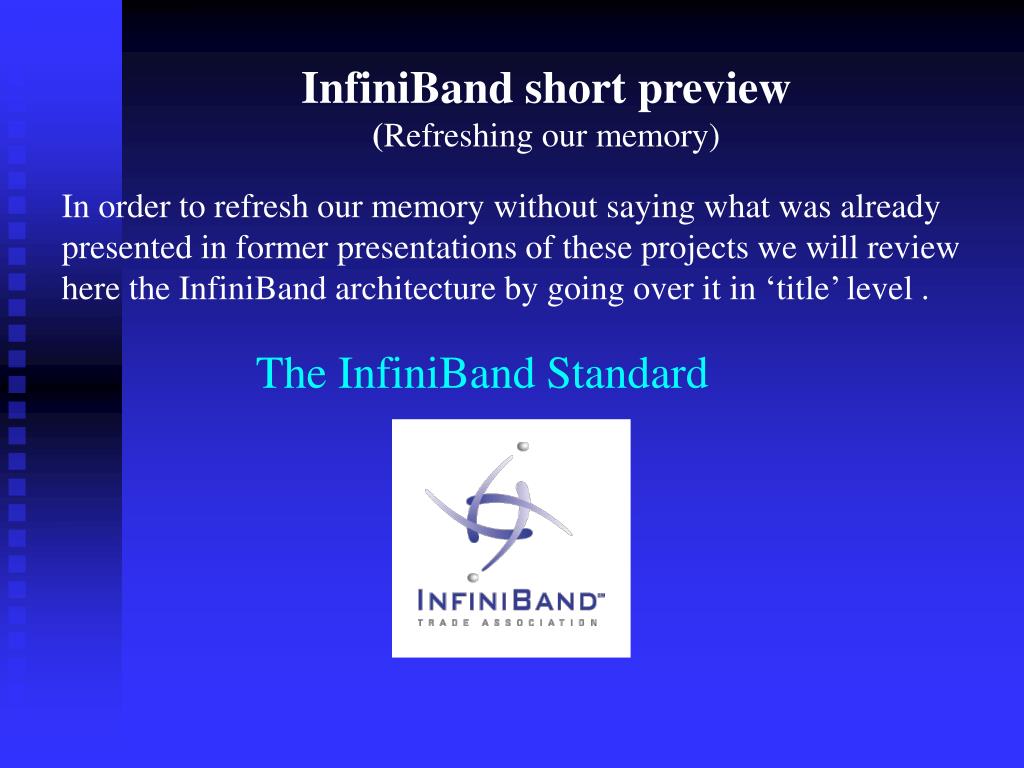 InfiniBand short preview
(Refreshing our memory)

In order to refresh our memory without saying what was already presented in former presentations of these projects we will review here the InfiniBand architecture by going over it in ‘title’ level .

The InfiniBand Standard

INFINIBAND™
TRADE ASSOCIATION